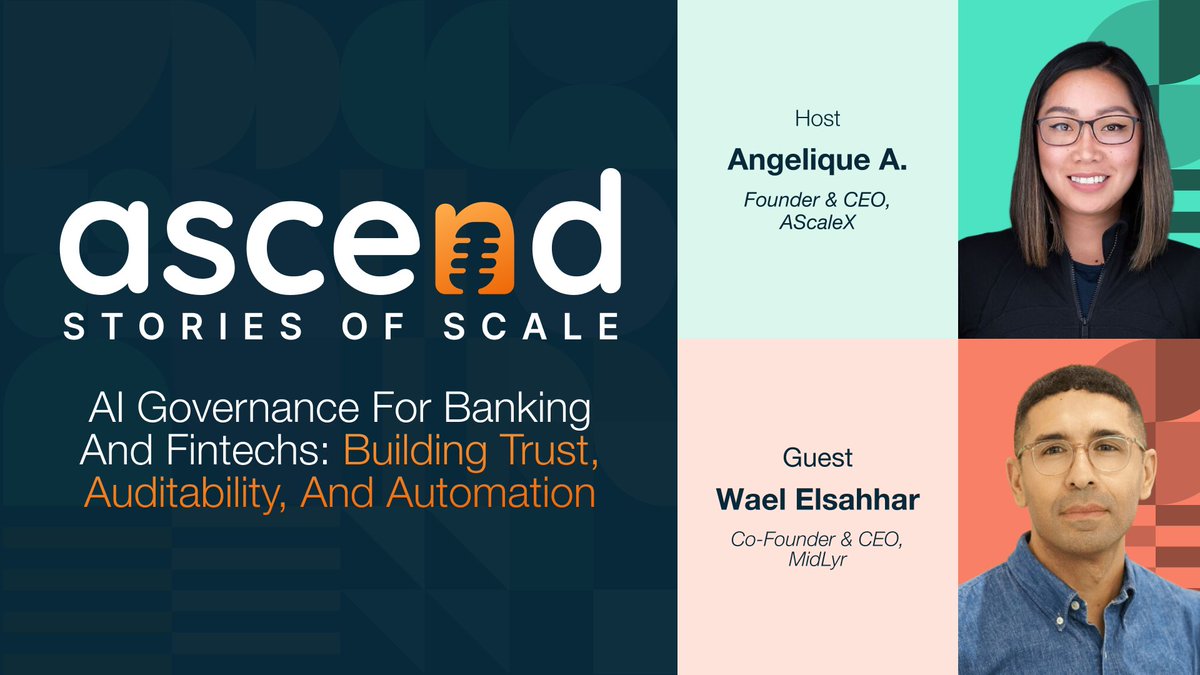 ascend
STORIES OF SCALE

AI Governance For Banking And Fintechs: Building Trust, Auditability, And Automation

Host
Angelique A.
Founder & CEO, AScaleX

Guest
Wael Elsahhar
Co-Founder & CEO, MidLyr